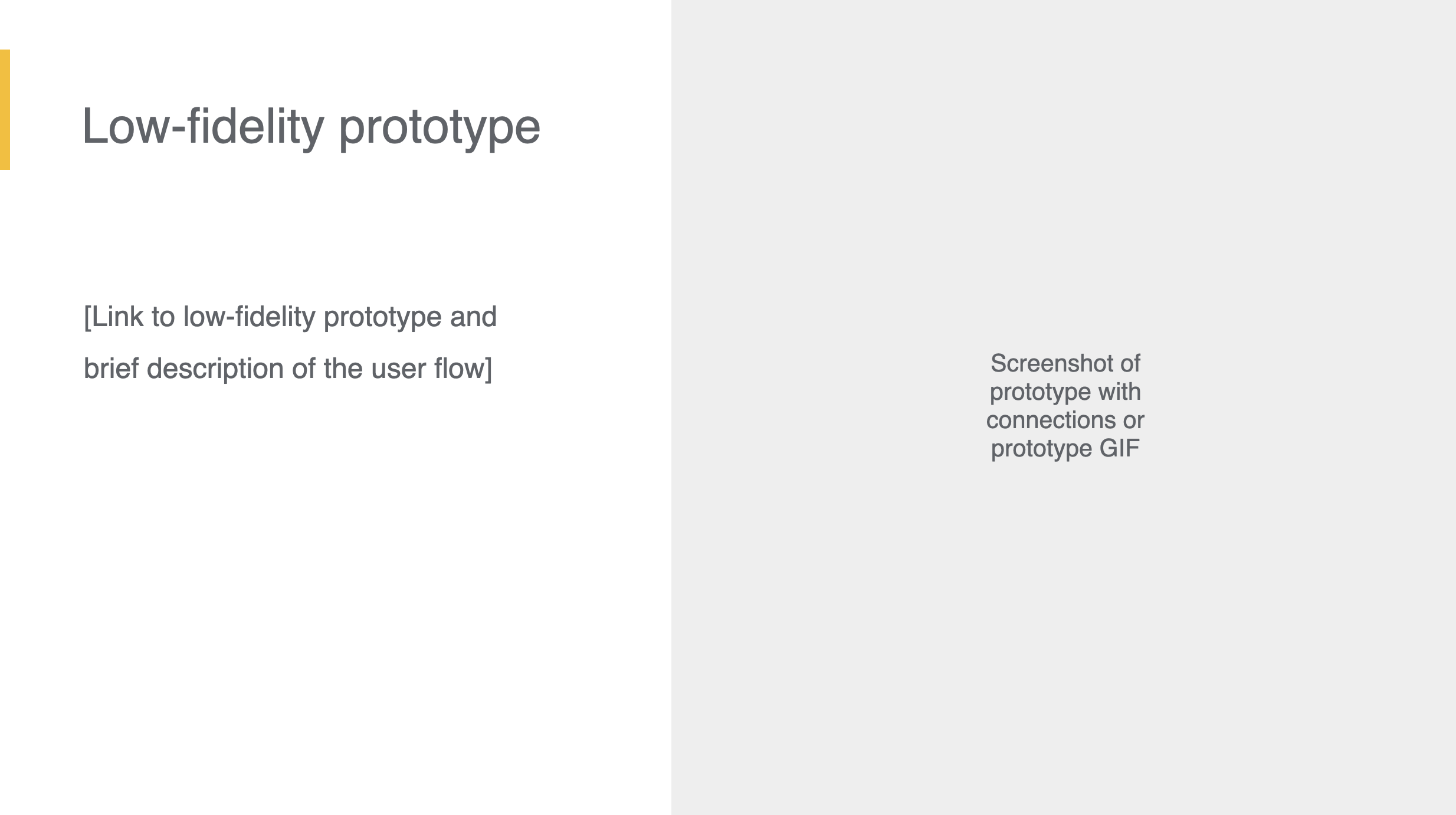 Low-fidelity prototype

[Link to low-fidelity prototype and brief description of the user flow]

Screenshot of prototype with connections or prototype GIF